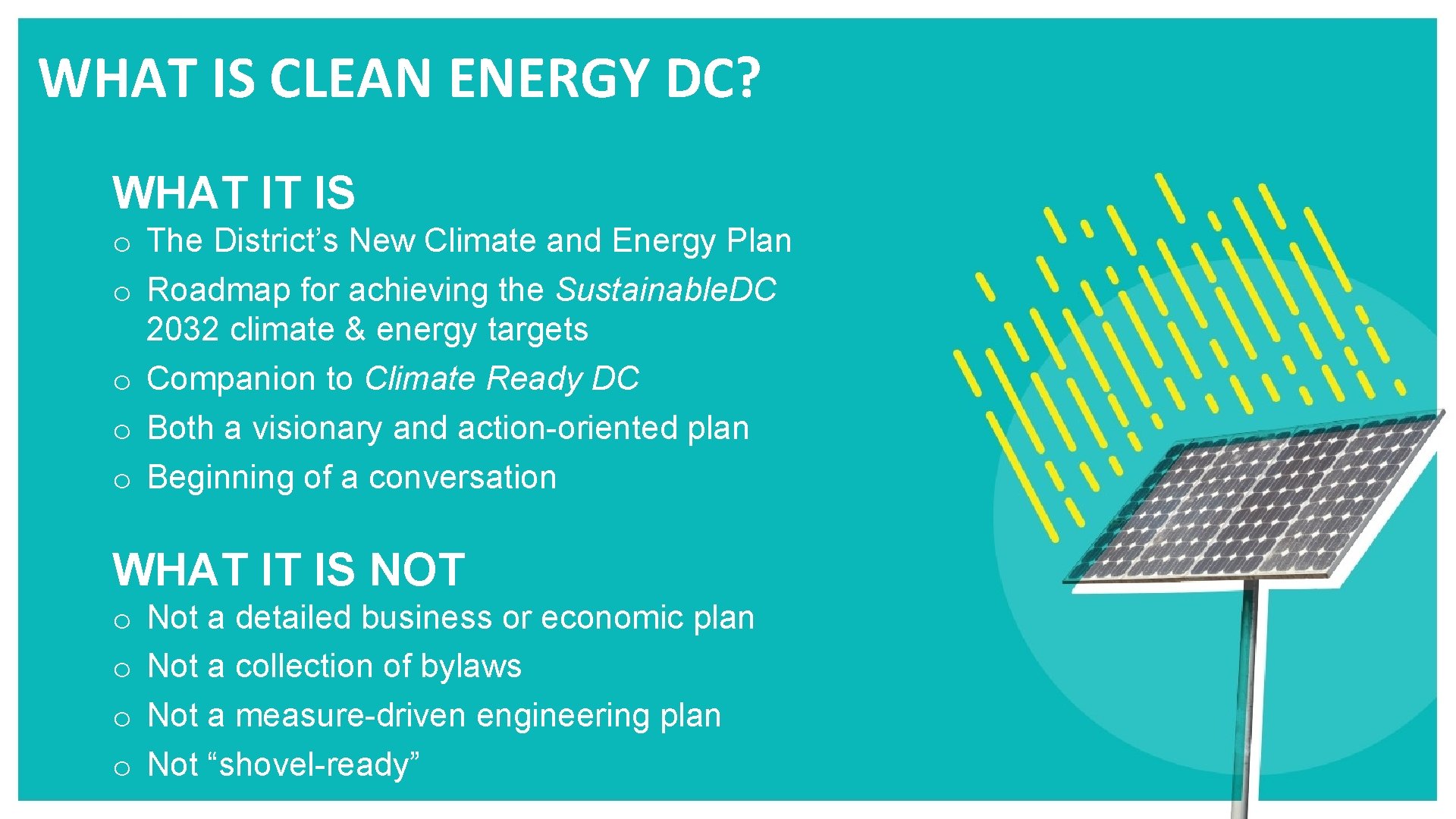 WHAT IS CLEAN ENERGY DC?

WHAT IT IS

o The District’s New Climate and Energy Plan
o Roadmap for achieving the Sustainable.DC 2032 climate & energy targets
o Companion to Climate Ready DC
o Both a visionary and action-oriented plan
o Beginning of a conversation

WHAT IT IS NOT

o Not a detailed business or economic plan
o Not a collection of bylaws
o Not a measure-driven engineering plan
o Not “shovel-ready”